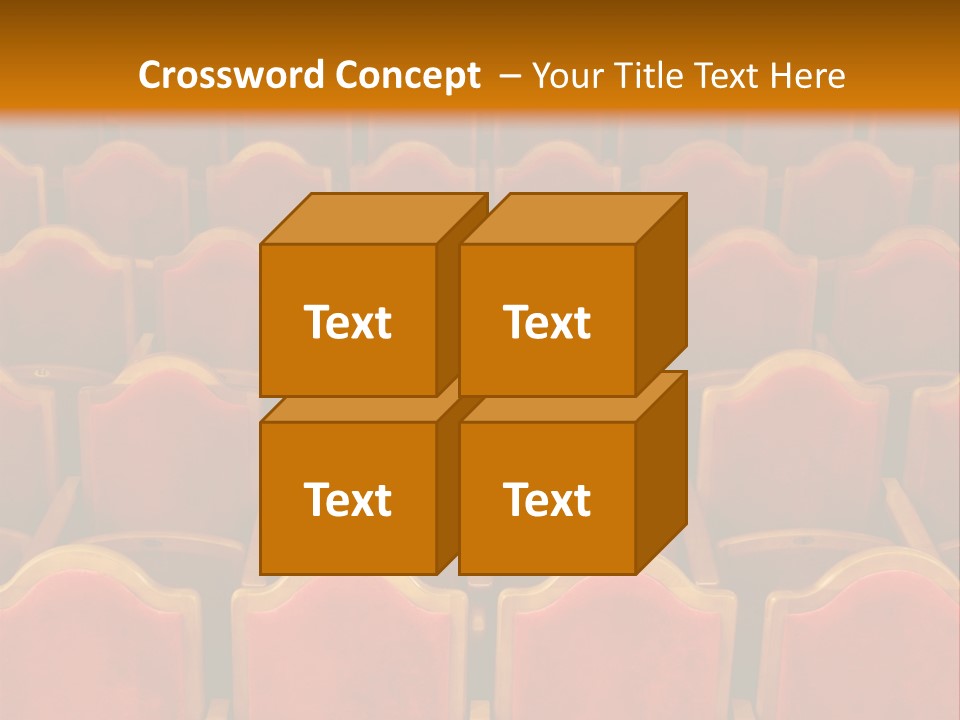 Crossword Concept – Your Title Text Here

Text

Text

Text

Text